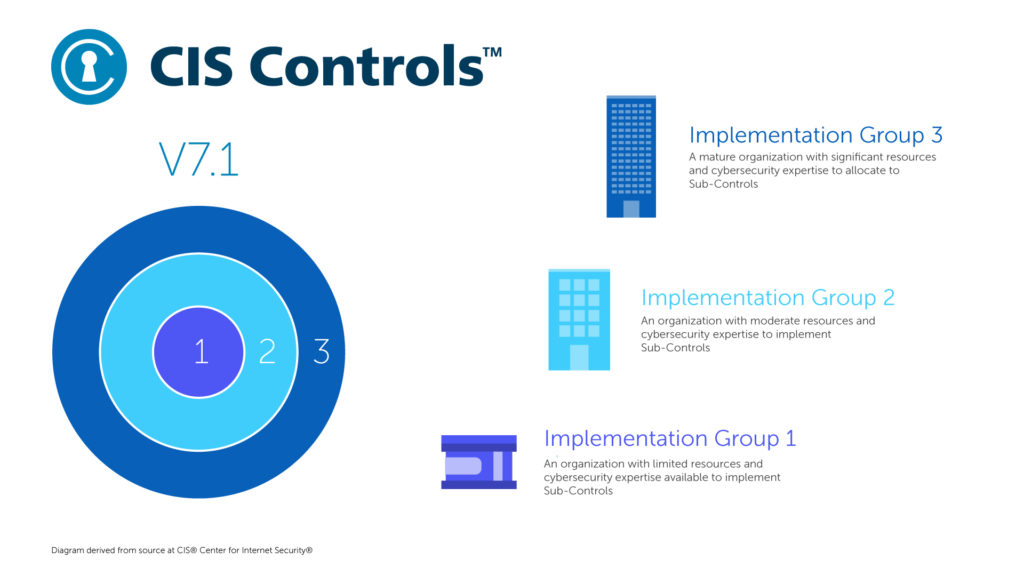 CIS Controls™

V7.1

1 2 3

Implementation Group 3
A mature organization with significant resources and cybersecurity expertise to allocate to Sub-Controls

Implementation Group 2
An organization with moderate resources and cybersecurity expertise to implement Sub-Controls

Implementation Group 1
An organization with limited resources and cybersecurity expertise available to implement Sub-Controls

Diagram derived from source at CIS® Center for Internet Security®